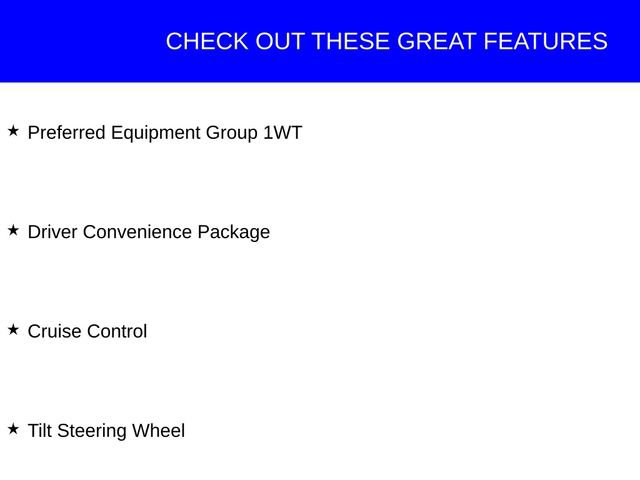 CHECK OUT THESE GREAT FEATURES

★ Preferred Equipment Group 1WT

★ Driver Convenience Package

★ Cruise Control

★ Tilt Steering Wheel